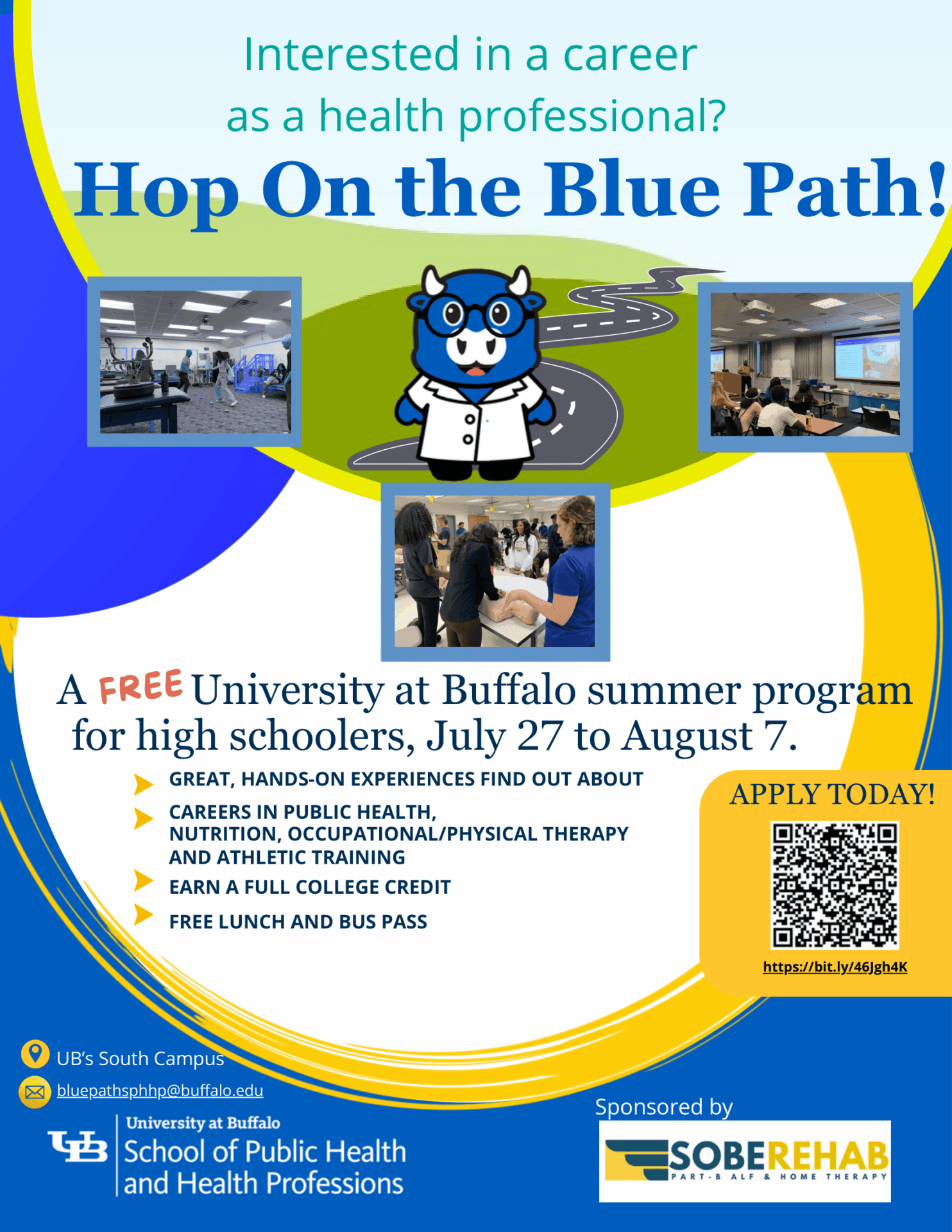 Interested in a career as a health professional?

Hop On the Blue Path!

A FREE University at Buffalo summer program for high schoolers, July 27 to August 7.

GREAT, HANDS-ON EXPERIENCES FIND OUT ABOUT

CAREERS IN PUBLIC HEALTH, NUTRITION, OCCUPATIONAL/PHYSICAL THERAPY AND ATHLETIC TRAINING

EARN A FULL COLLEGE CREDIT

FREE LUNCH AND BUS PASS

APPLY TODAY!

https://bit.ly/46Jgh4K

UB's South Campus

bluepathsphhp@buffalo.edu

UB University at Buffalo School of Public Health and Health Professions

Sponsored by

SOBEREHAB
PART-B ALF & HOME THERAPY